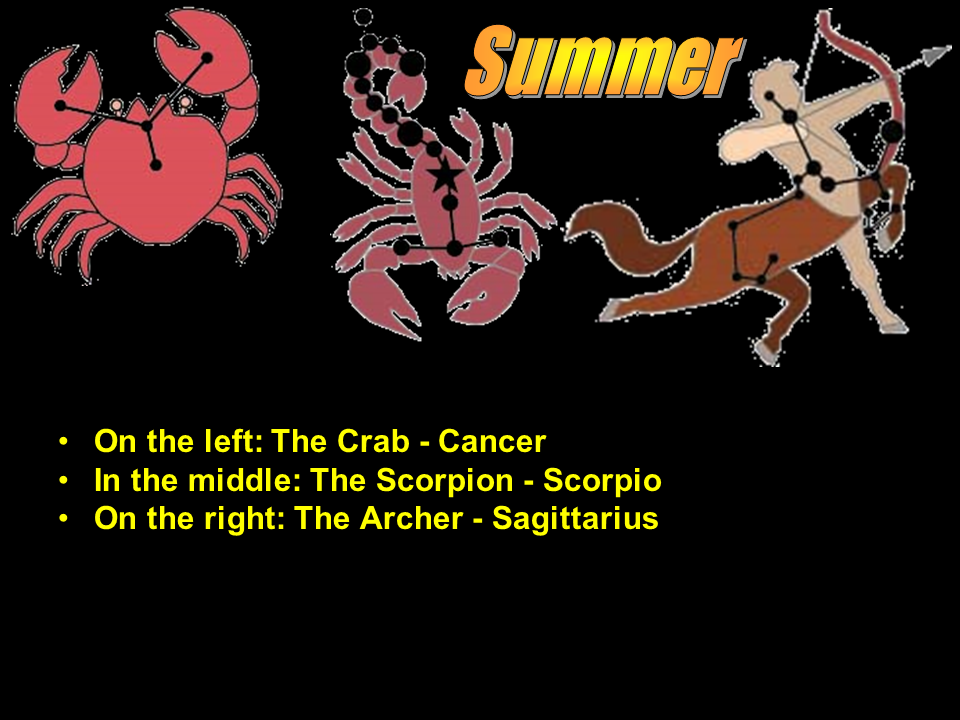 Summer

• On the left: The Crab - Cancer
• In the middle: The Scorpion - Scorpio
• On the right: The Archer - Sagittarius